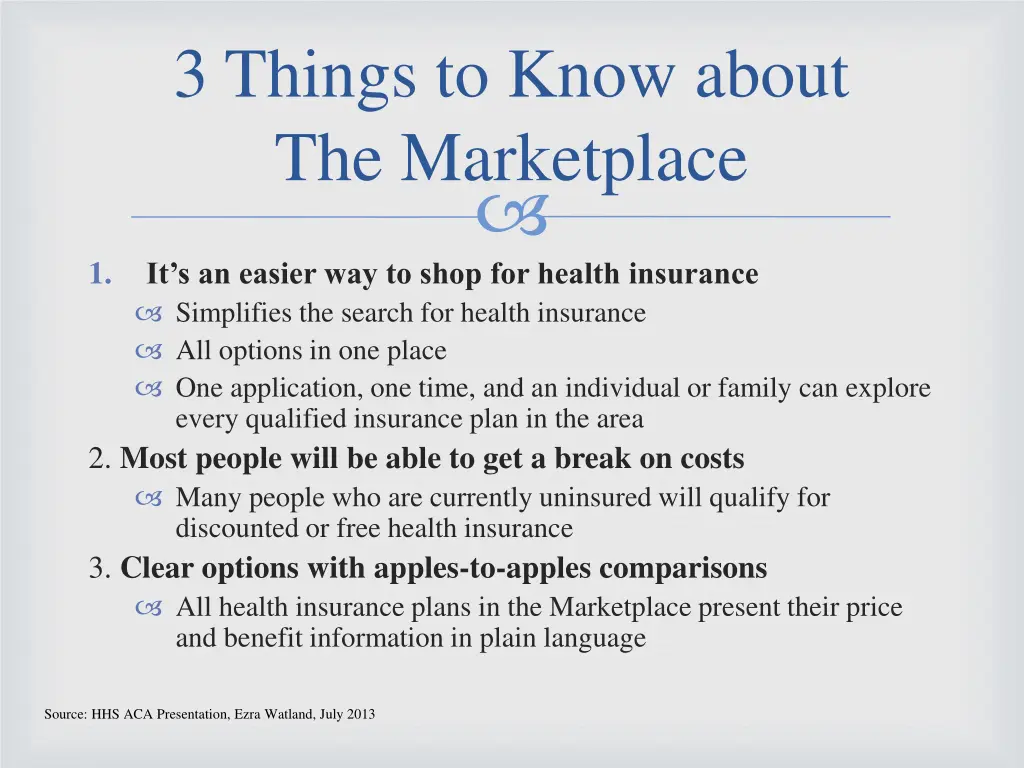 3 Things to Know about The Marketplace

1. It's an easier way to shop for health insurance
Simplifies the search for health insurance
All options in one place
One application, one time, and an individual or family can explore every qualified insurance plan in the area

2. Most people will be able to get a break on costs
Many people who are currently uninsured will qualify for discounted or free health insurance

3. Clear options with apples-to-apples comparisons
All health insurance plans in the Marketplace present their price and benefit information in plain language

Source: HHS ACA Presentation, Ezra Watland, July 2013